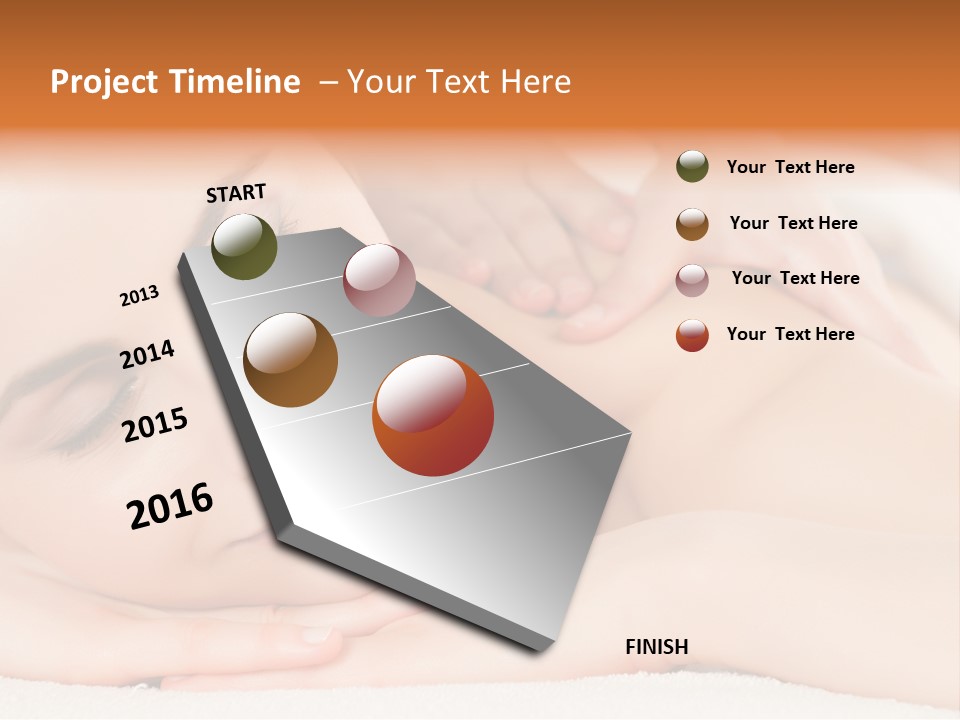 Project Timeline – Your Text Here

START

2013

2014

2015

2016

FINISH

Your Text Here

Your Text Here

Your Text Here

Your Text Here